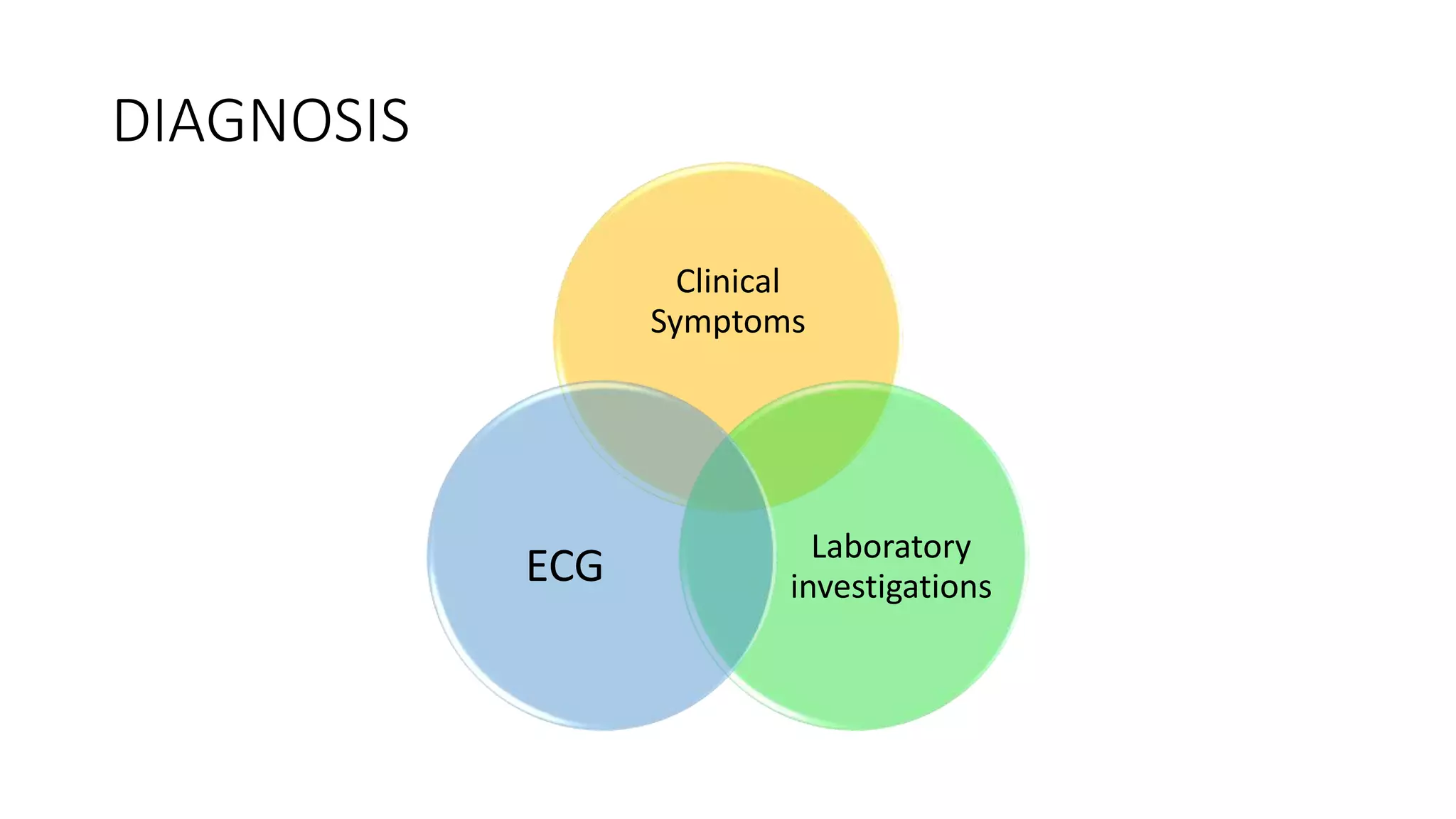 DIAGNOSIS

Clinical Symptoms

ECG

Laboratory investigations